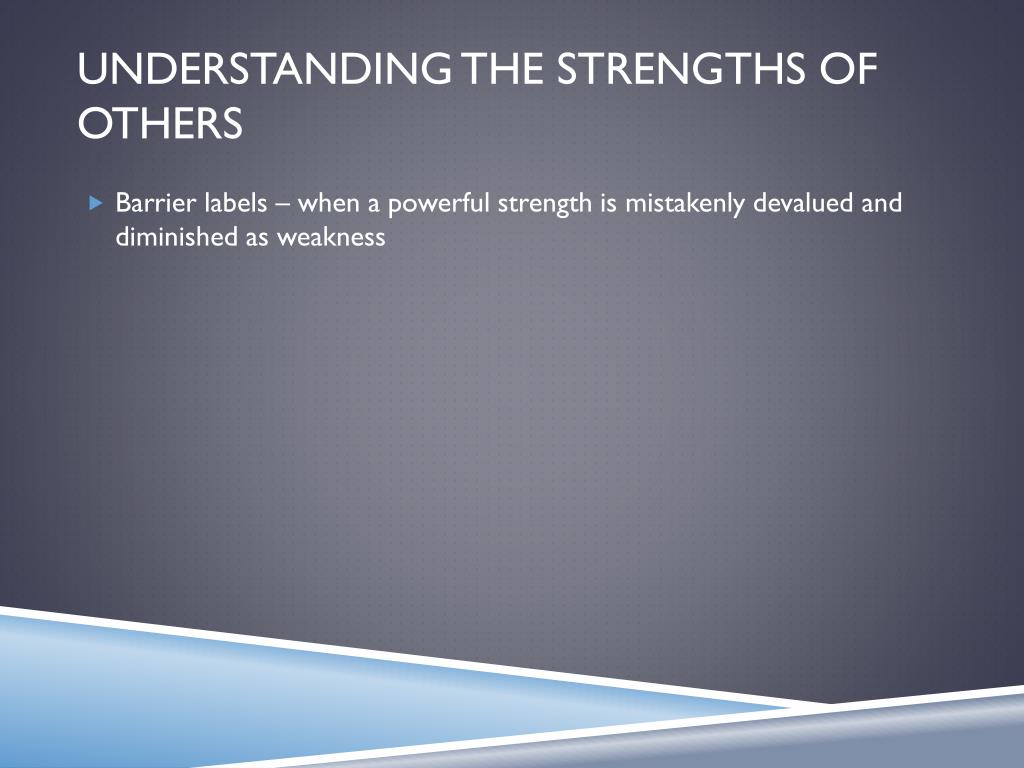 UNDERSTANDING THE STRENGTHS OF OTHERS

Barrier labels – when a powerful strength is mistakenly devalued and diminished as weakness